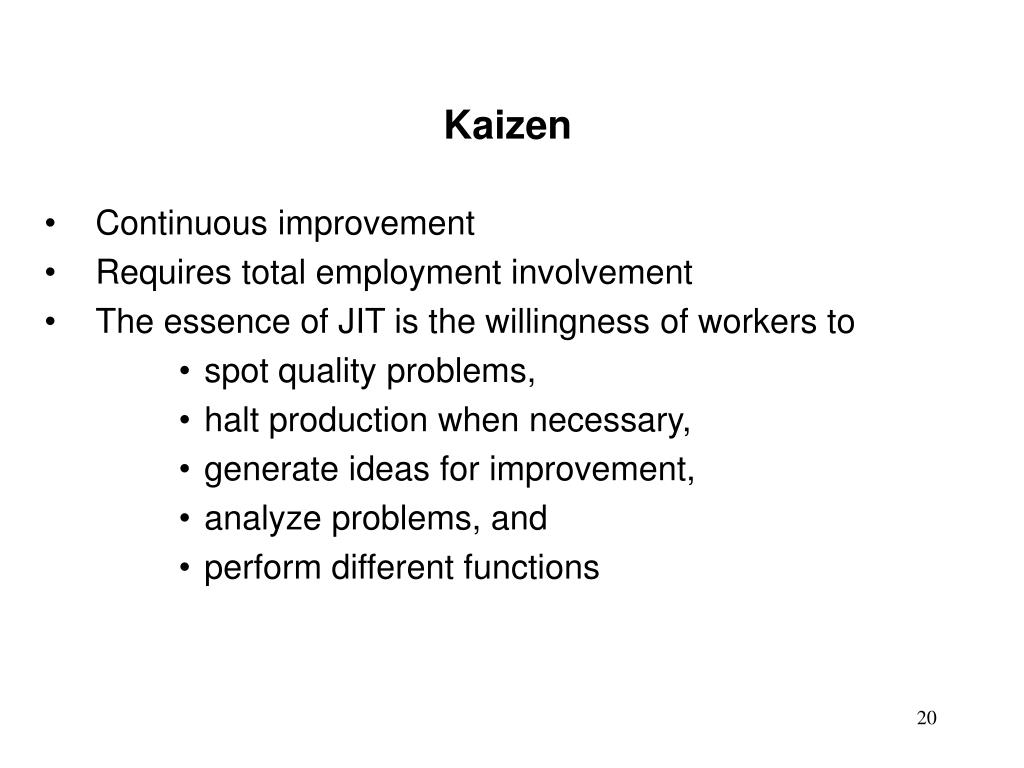 Kaizen

• Continuous improvement
• Requires total employment involvement
• The essence of JIT is the willingness of workers to
  • spot quality problems,
  • halt production when necessary,
  • generate ideas for improvement,
  • analyze problems, and
  • perform different functions

20